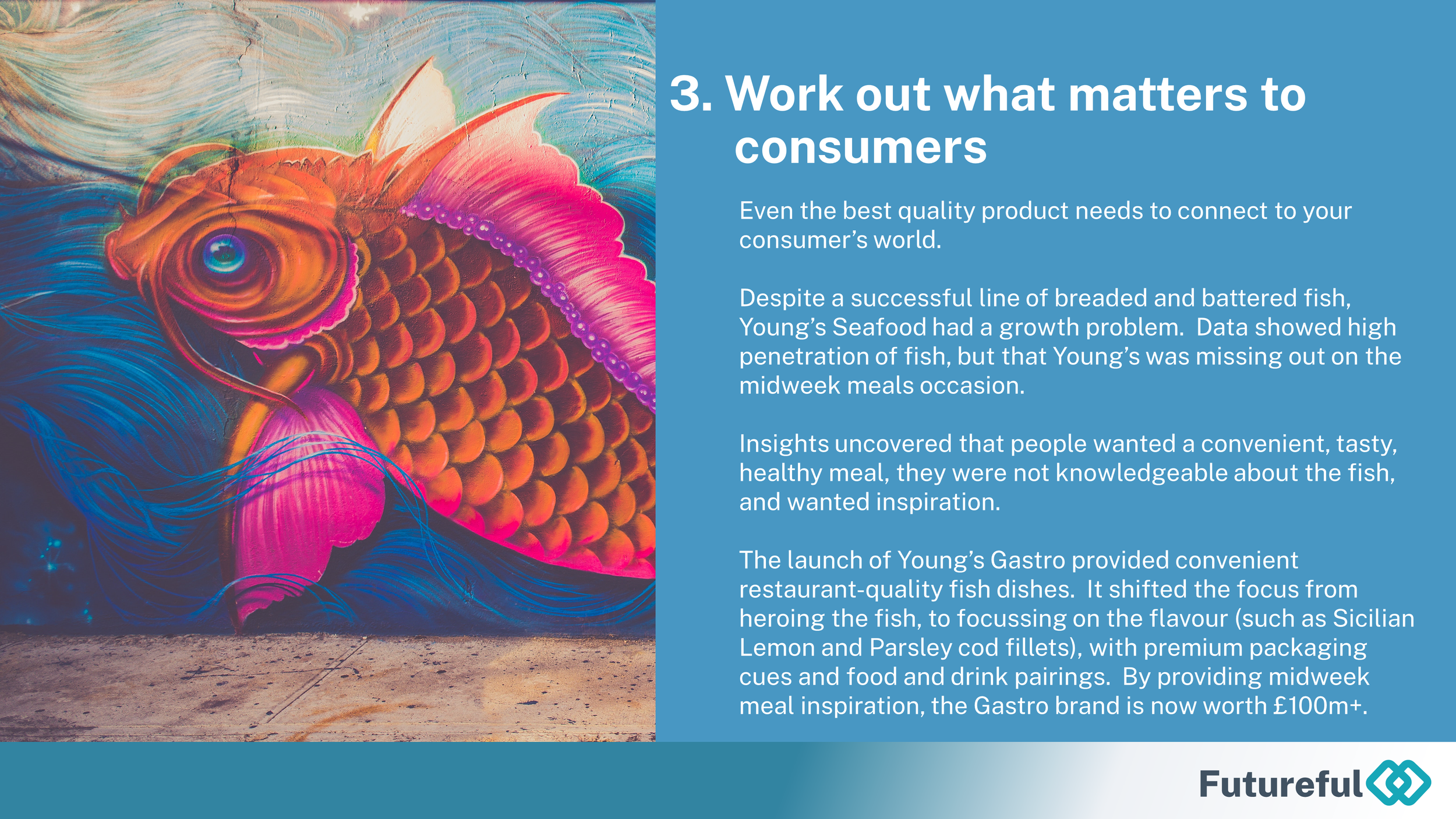 3. Work out what matters to consumers

Even the best quality product needs to connect to your consumer’s world.

Despite a successful line of breaded and battered fish, Young’s Seafood had a growth problem. Data showed high penetration of fish, but that Young’s was missing out on the midweek meals occasion.

Insights uncovered that people wanted a convenient, tasty, healthy meal, they were not knowledgeable about the fish, and wanted inspiration.

The launch of Young’s Gastro provided convenient restaurant-quality fish dishes. It shifted the focus from heroing the fish, to focussing on the flavour (such as Sicilian Lemon and Parsley cod fillets), with premium packaging cues and food and drink pairings. By providing midweek meal inspiration, the Gastro brand is now worth £100m+.

Futureful